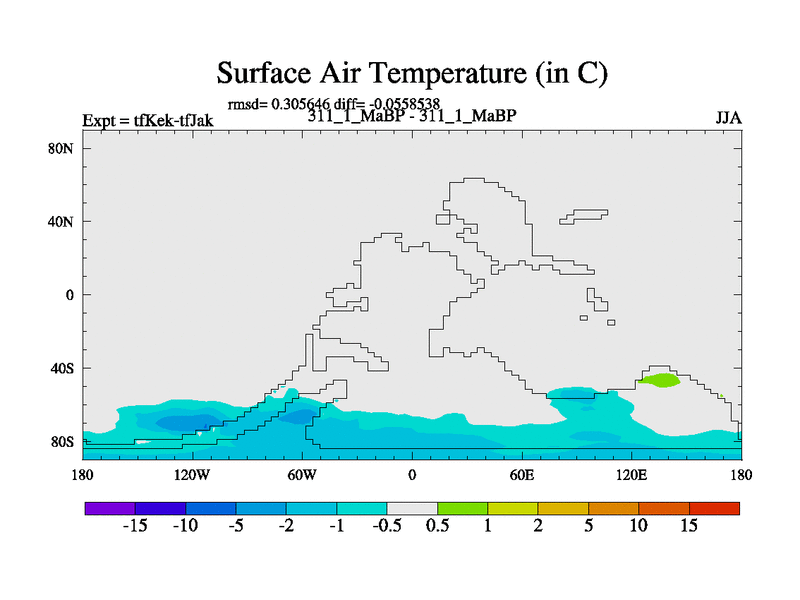 Surface Air Temperature (in C)

rmsd= 0.305646 diff= -0.0558538

Expt = tfKek-tfJak

311_1_MaBP - 311_1_MaBP

JJA

80N

40N

0

40S

80S

180

120W

60W

0

60E

120E

180

-15 -10 -5 -2 -1 -0.5 0.5 1 2 5 10 15